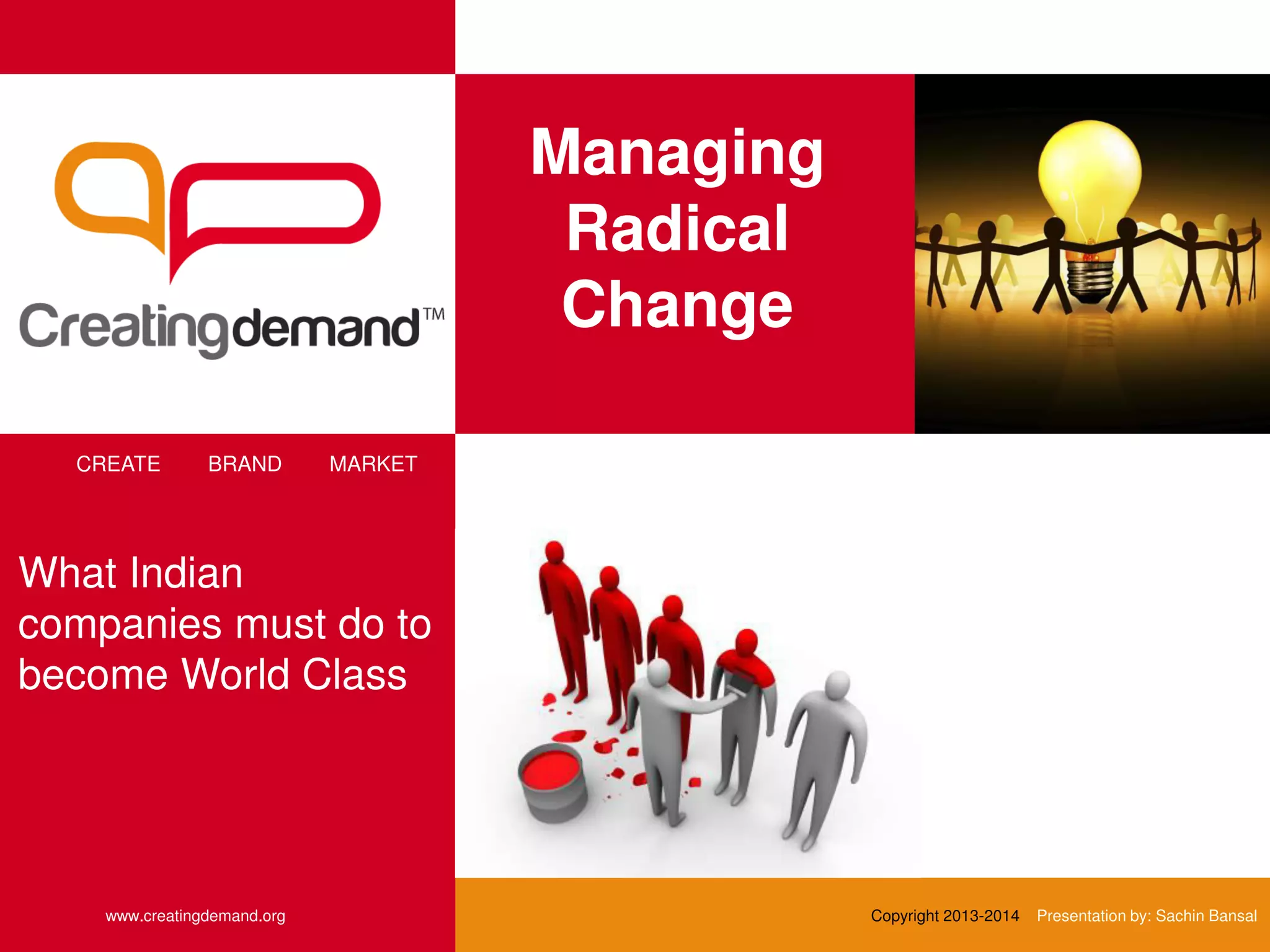 Creatingdemand™

Managing Radical Change

CREATE BRAND MARKET

What Indian companies must do to become World Class

www.creatingdemand.org

Copyright 2013-2014 Presentation by: Sachin Bansal